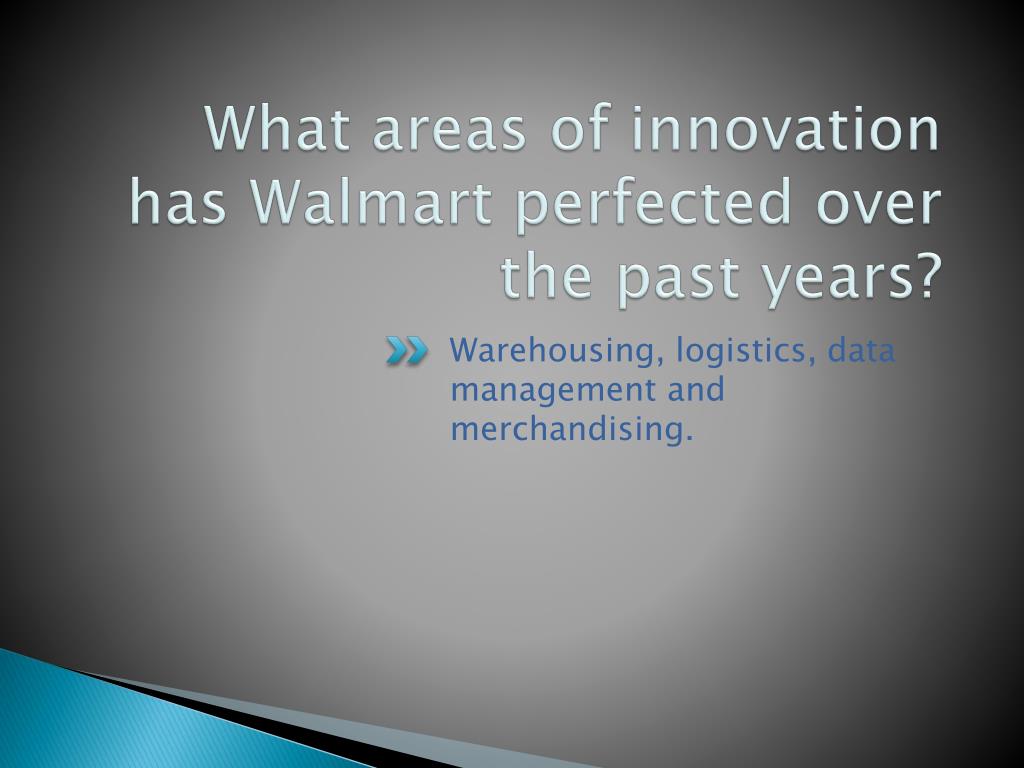 What areas of innovation has Walmart perfected over the past years?

Warehousing, logistics, data management and merchandising.